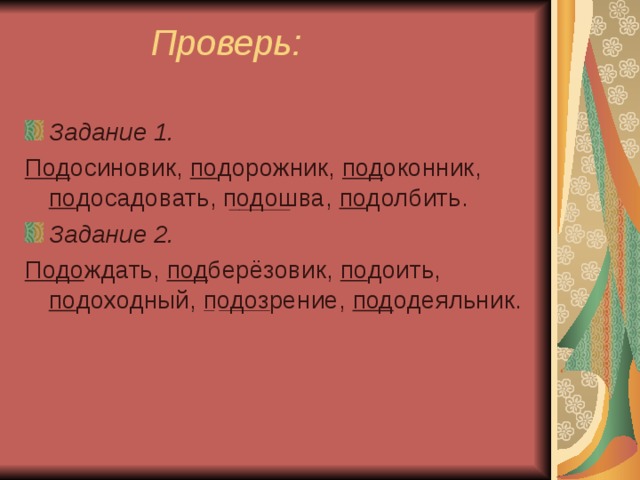 Проверь:

Задание 1.

Подосиновик, подорожник, подоконник, подосадовать, подошва, подолбить.

Задание 2.

Подождать, подберёзовик, подоить, подоходный, подозрение, пододеяльник.